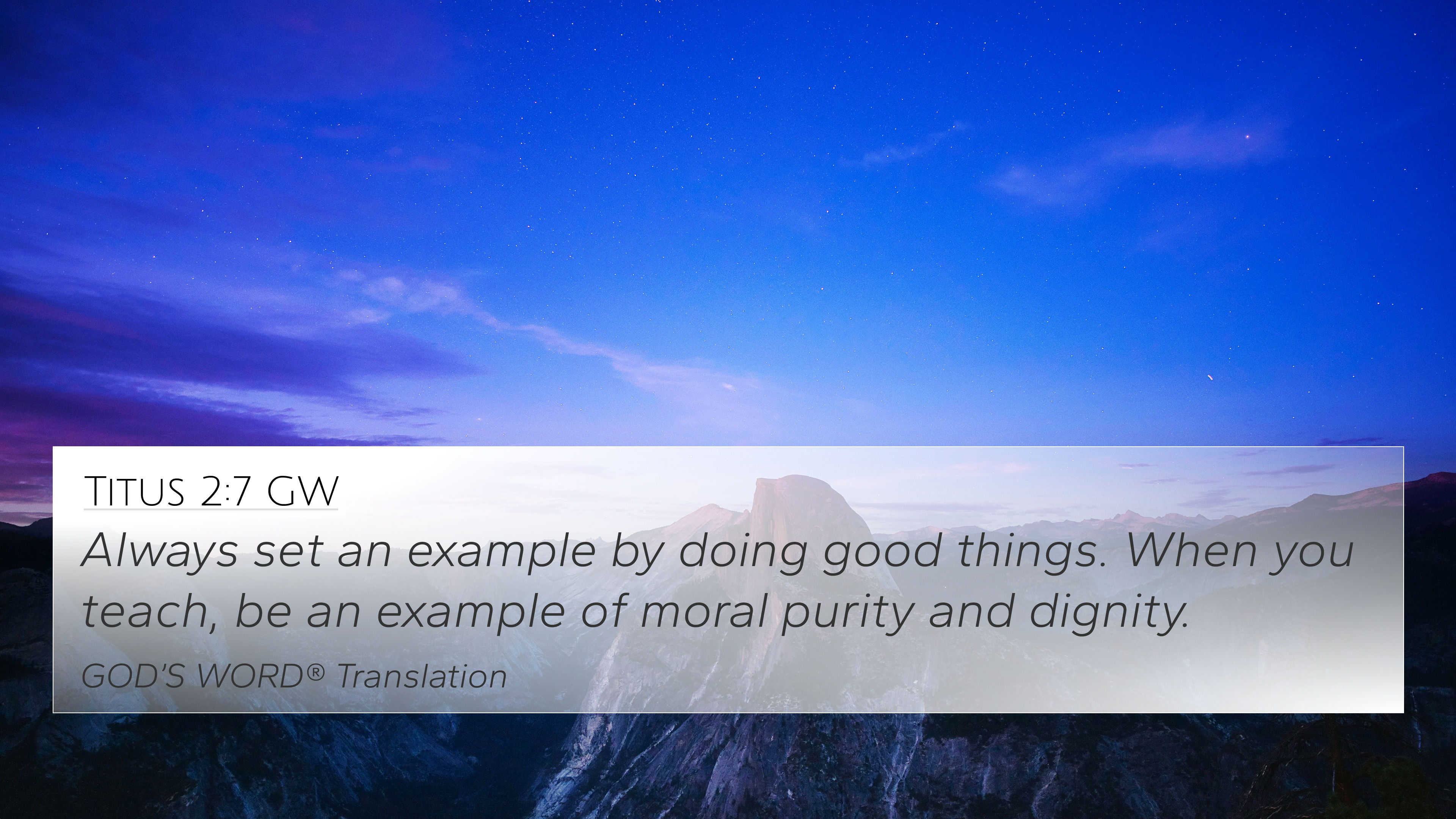 Titus 2:7 GW

Always set an example by doing good things. When you teach, be an example of moral purity and dignity.

GOD'S WORD® Translation